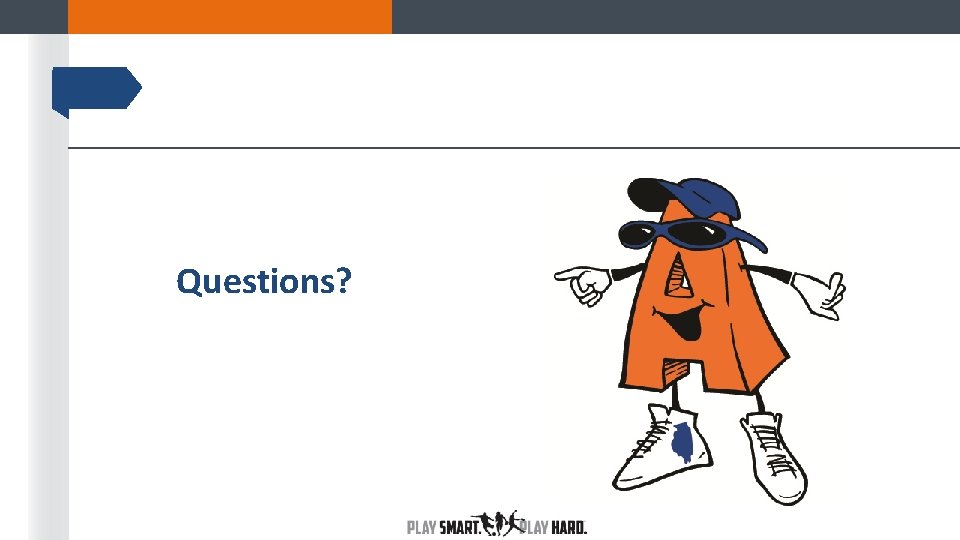 Questions?

PLAY SMART. PLAY HARD.